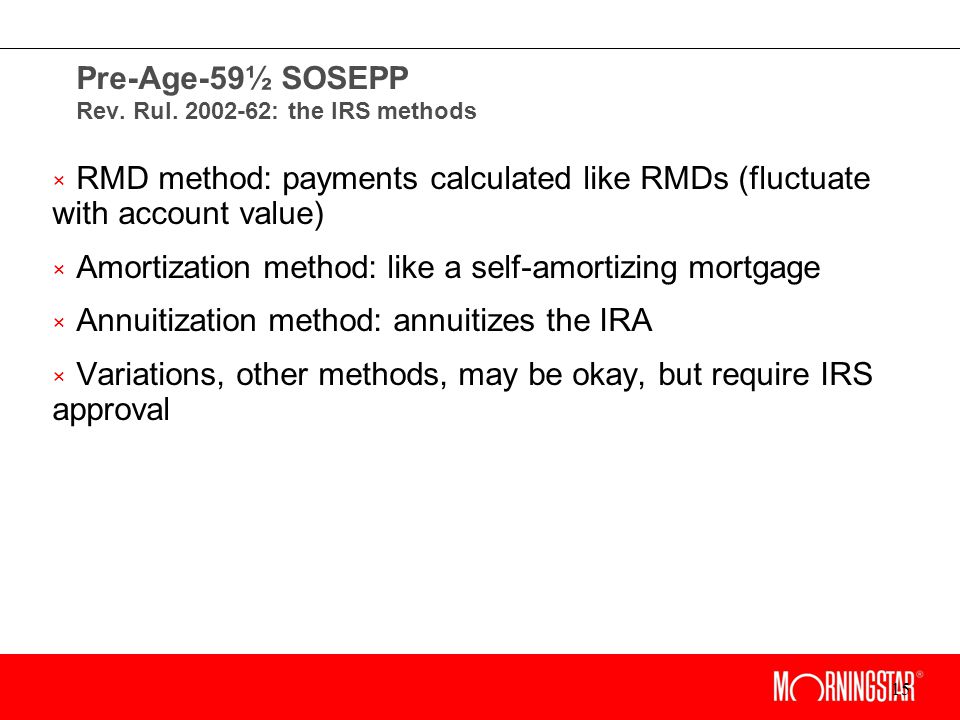 Pre-Age-59½ SOSEPP
Rev. Rul. 2002-62: the IRS methods

× RMD method: payments calculated like RMDs (fluctuate with account value)

× Amortization method: like a self-amortizing mortgage

× Annuitization method: annuitizes the IRA

× Variations, other methods, may be okay, but require IRS approval

MORNINGSTAR®

15